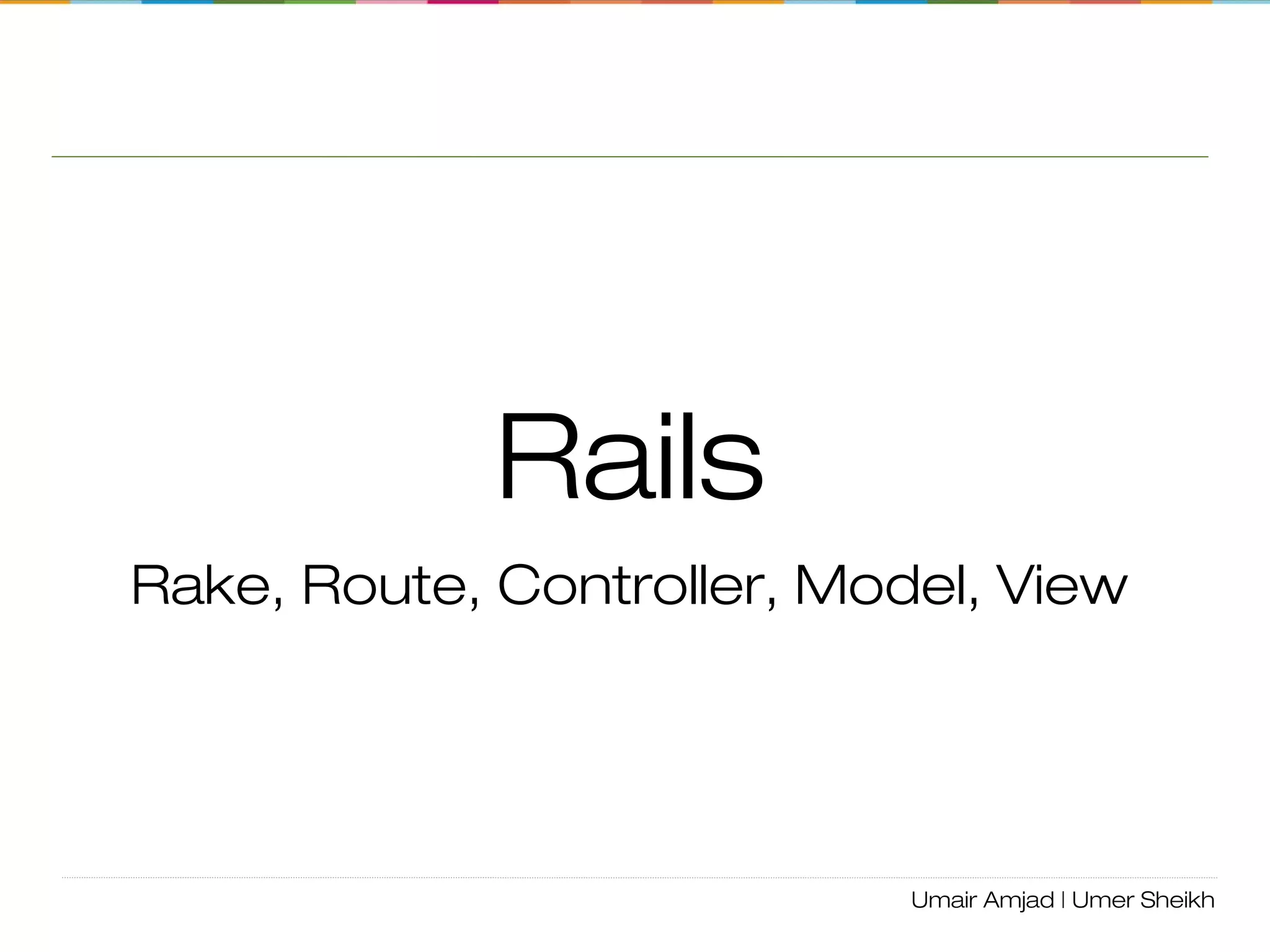 Rails

Rake, Route, Controller, Model, View

Umair Amjad | Umer Sheikh